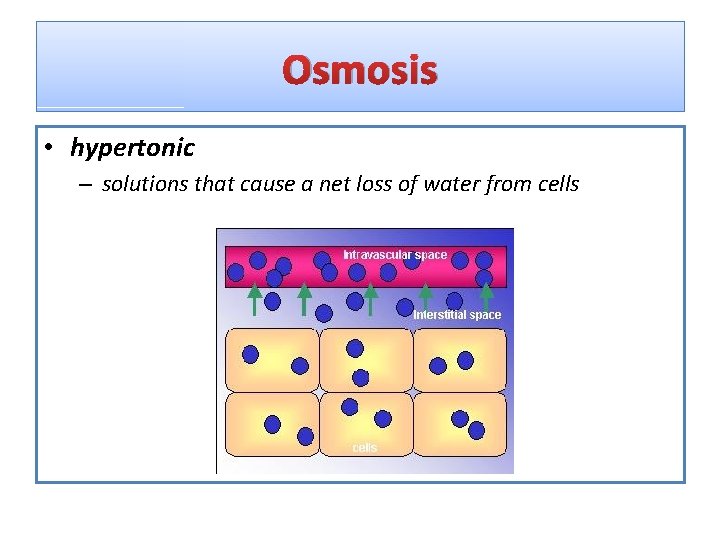 Osmosis

• hypertonic
 – solutions that cause a net loss of water from cells

Intravascular space

Interstitial space

cells